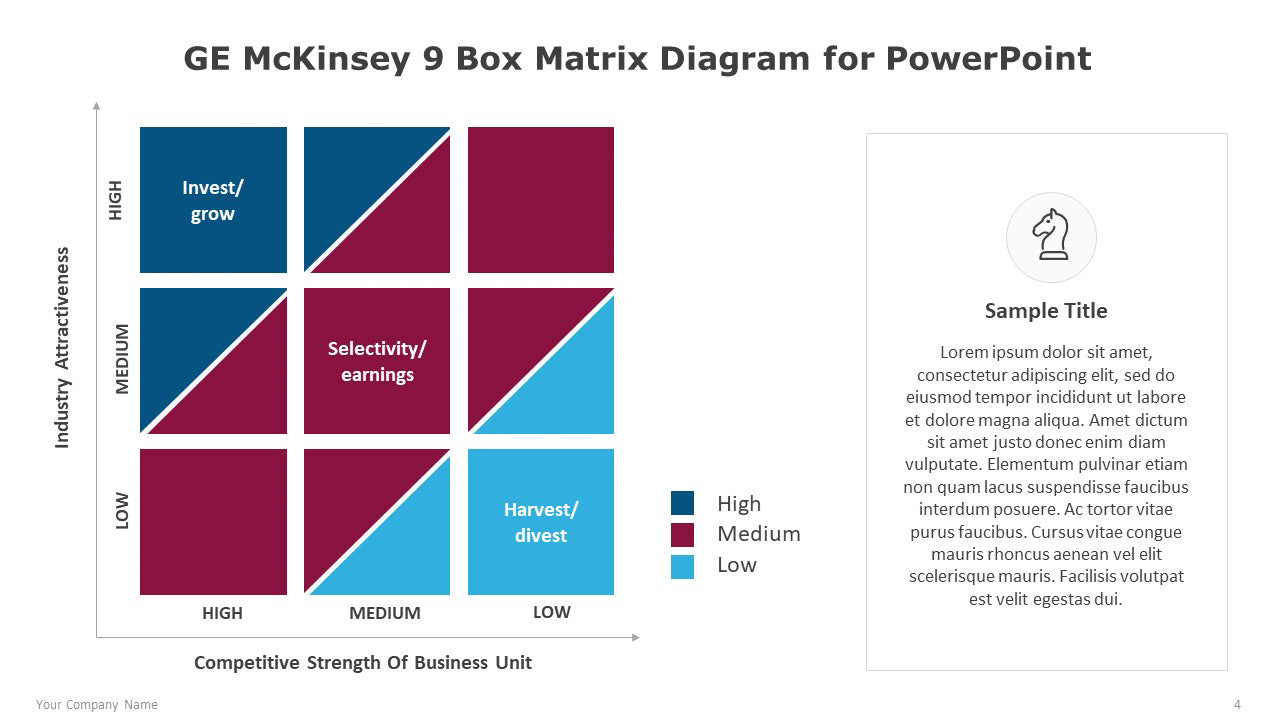 GE McKinsey 9 Box Matrix Diagram for PowerPoint

Industry Attractiveness

HIGH

MEDIUM

LOW

Invest/ grow

Selectivity/ earnings

Harvest/ divest

HIGH

MEDIUM

LOW

Competitive Strength Of Business Unit

High

Medium

Low

Sample Title

Lorem ipsum dolor sit amet, consectetur adipiscing elit, sed do eiusmod tempor incididunt ut labore et dolore magna aliqua. Amet dictum sit amet justo donec enim diam vulputate. Elementum pulvinar etiam non quam lacus suspendisse faucibus interdum posuere. Ac tortor vitae purus faucibus. Cursus vitae congue mauris rhoncus aenean vel elit scelerisque mauris. Facilisis volutpat est velit egestas dui.

Your Company Name

4